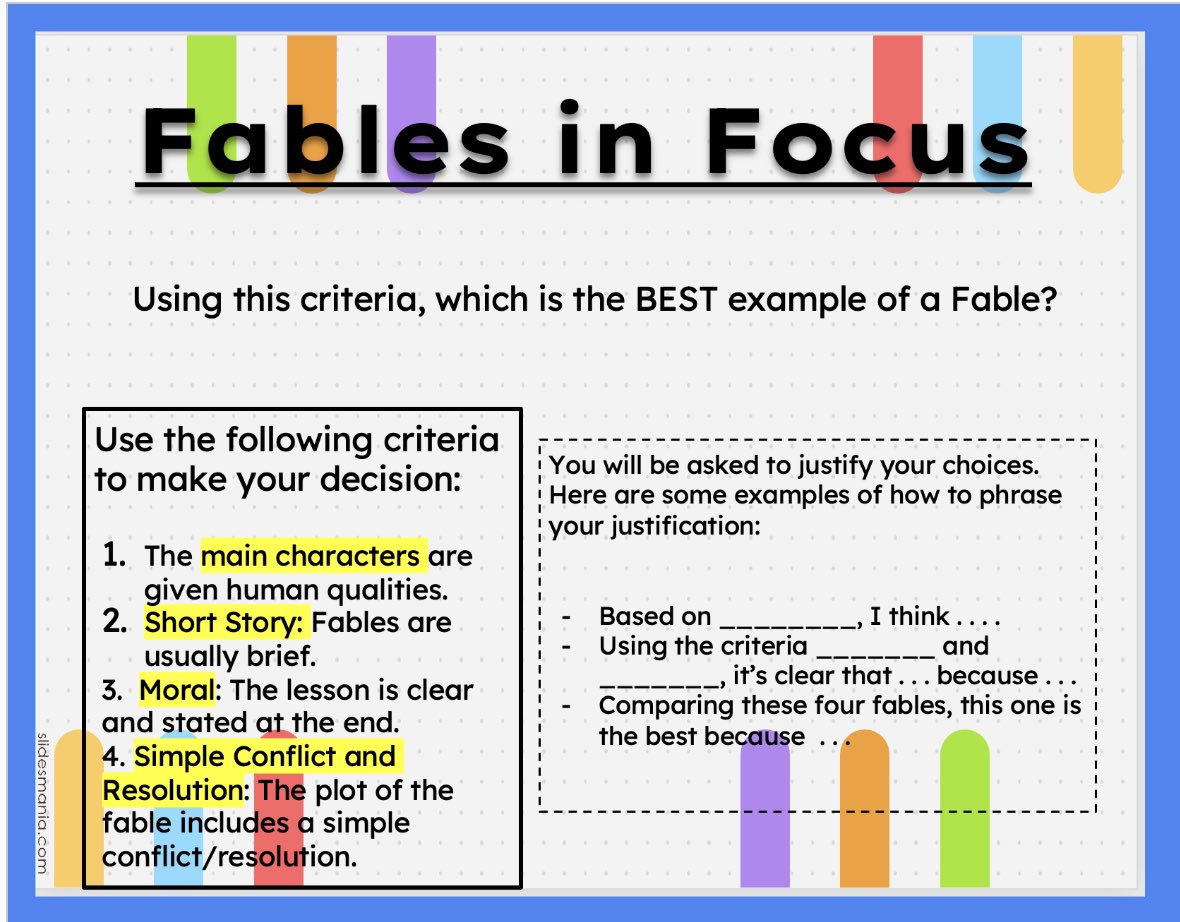 Fables in Focus

Using this criteria, which is the BEST example of a Fable?

Use the following criteria to make your decision:

1. The main characters are given human qualities.
2. Short Story: Fables are usually brief.
3. Moral: The lesson is clear and stated at the end.
4. Simple Conflict and Resolution: The plot of the fable includes a simple conflict/resolution.

You will be asked to justify your choices. Here are some examples of how to phrase your justification:

- Based on ________, I think . . . .
- Using the criteria _______ and _______, it's clear that . . . because . . .
- Comparing these four fables, this one is the best because . . .

slidesmania.com